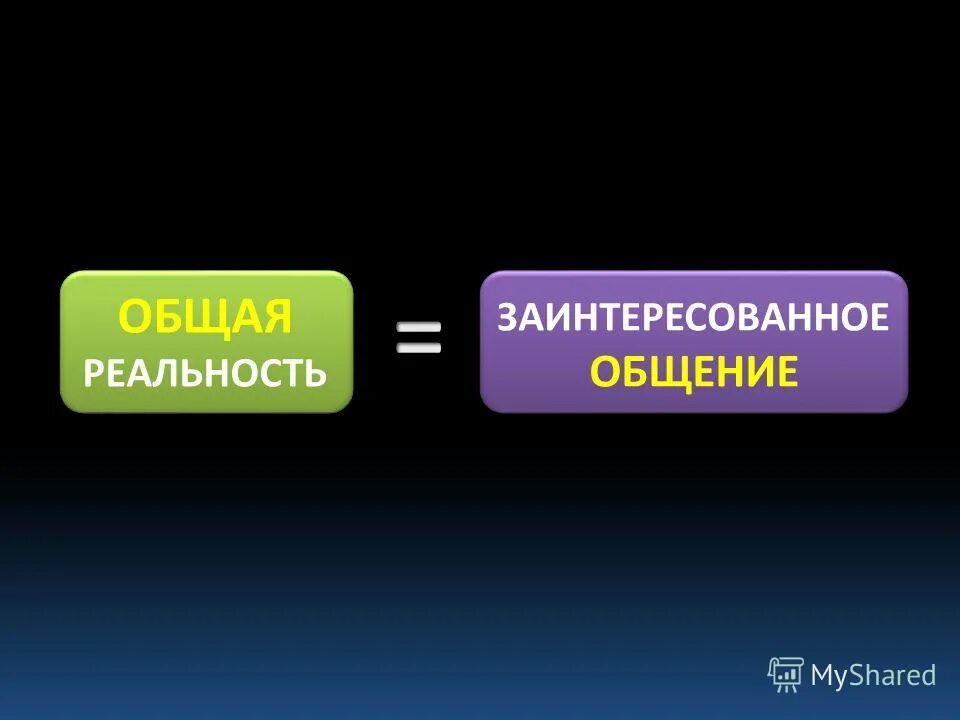 ОБЩАЯ РЕАЛЬНОСТЬ

=

ЗАИНТЕРЕСОВАННОЕ ОБЩЕНИЕ

MyShared